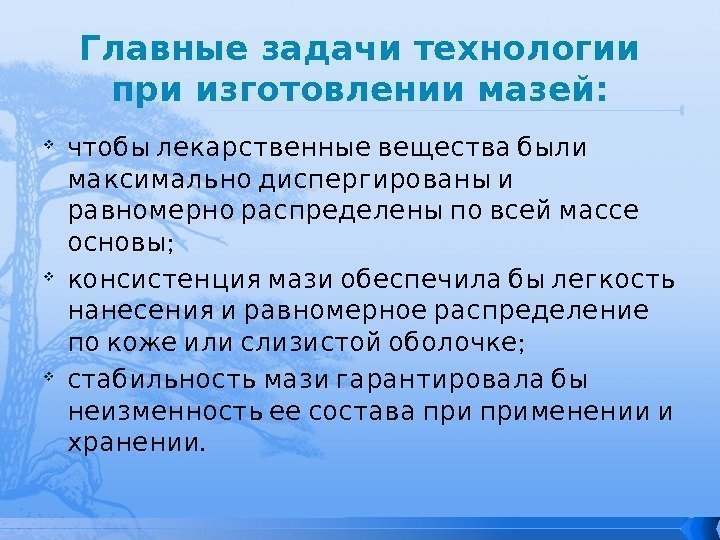 Главные задачи технологии при изготовлении мазей:

чтобы лекарственные вещества были максимально диспергированы и равномерно распределены по всей массе основы;

консистенция мази обеспечила бы легкость нанесения и равномерное распределение по коже или слизистой оболочке;

стабильность мази гарантировала бы неизменность ее состава при применении и хранении.